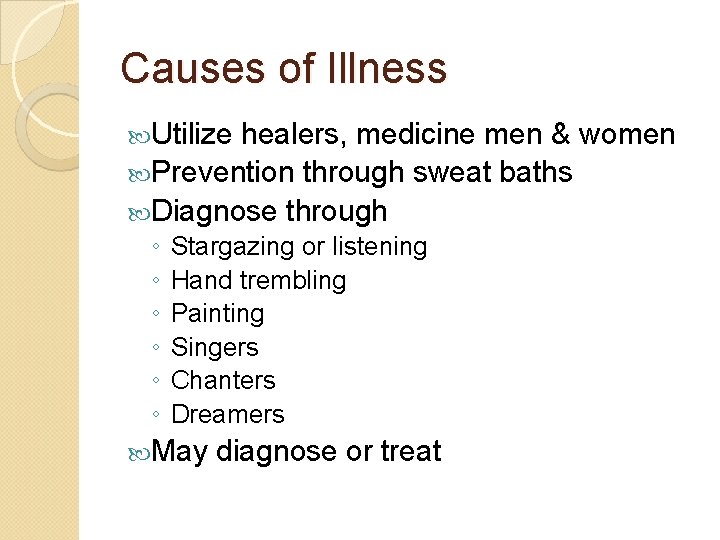 Causes of Illness

Utilize healers, medicine men & women
Prevention through sweat baths
Diagnose through
◦ Stargazing or listening
◦ Hand trembling
◦ Painting
◦ Singers
◦ Chanters
◦ Dreamers
May diagnose or treat